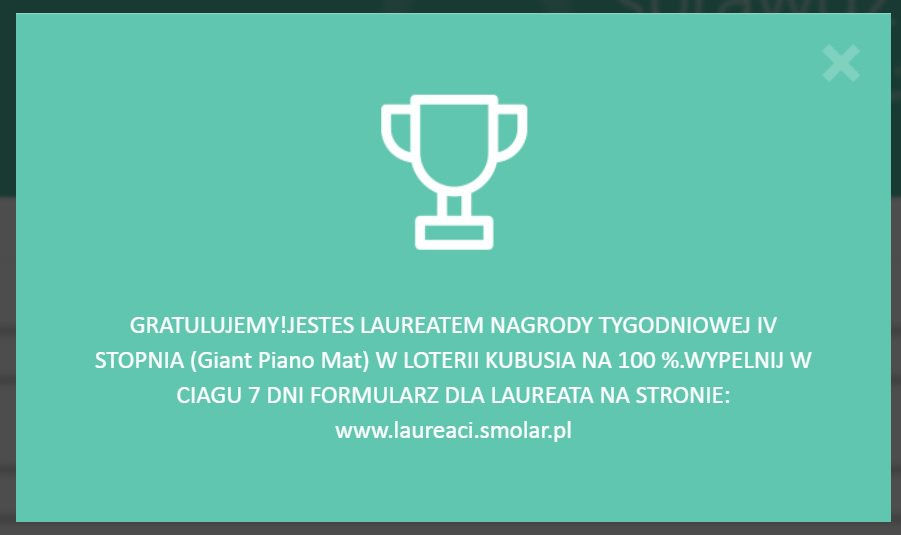 GRATULUJEMY!JESTES LAUREATEM NAGRODY TYGODNIOWEJ IV STOPNIA (Giant Piano Mat) W LOTERII KUBUSIA NA 100 %.WYPELNIJ W CIAGU 7 DNI FORMULARZ DLA LAUREATA NA STRONIE: www.laureaci.smolar.pl